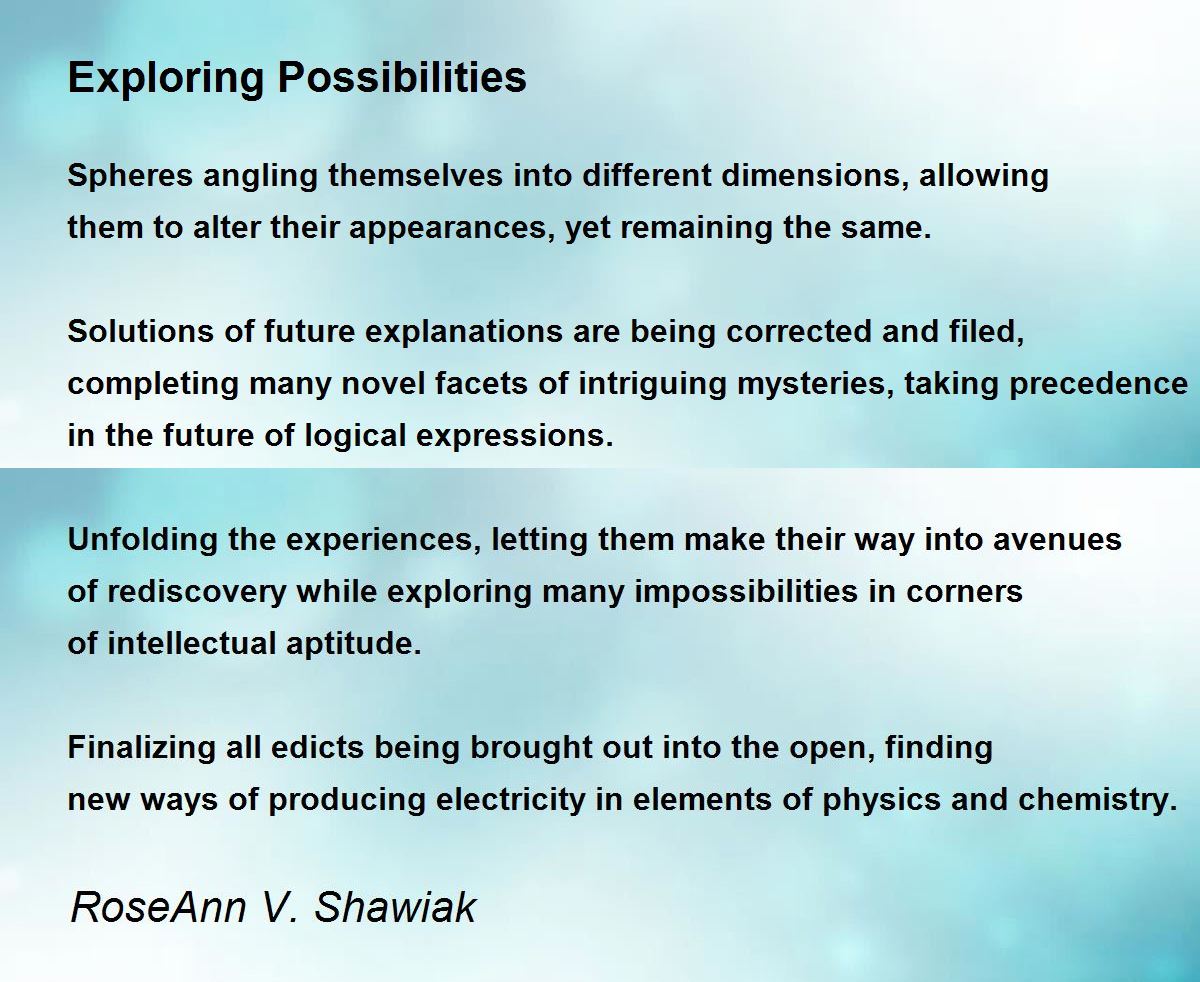 Exploring Possibilities

Spheres angling themselves into different dimensions, allowing
them to alter their appearances, yet remaining the same.

Solutions of future explanations are being corrected and filed,
completing many novel facets of intriguing mysteries, taking precedence
in the future of logical expressions.

Unfolding the experiences, letting them make their way into avenues
of rediscovery while exploring many impossibilities in corners
of intellectual aptitude.

Finalizing all edicts being brought out into the open, finding
new ways of producing electricity in elements of physics and chemistry.

RoseAnn V. Shawiak